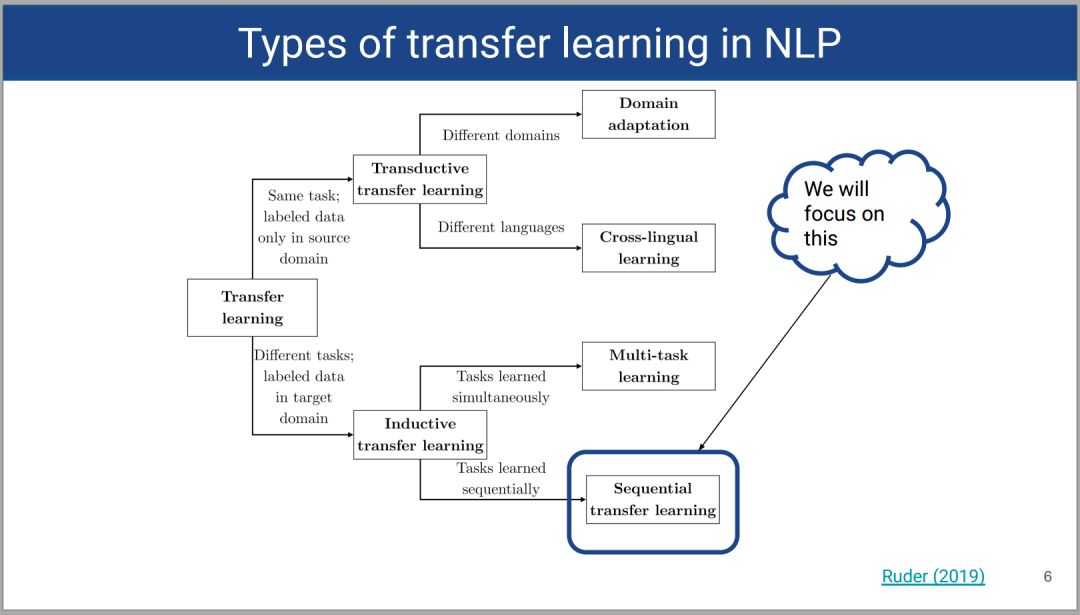 Types of transfer learning in NLP

Transfer learning

Same task; labeled data only in source domain

Transductive transfer learning

Different domains

Domain adaptation

Different languages

Cross-lingual learning

Different tasks; labeled data in target domain

Inductive transfer learning

Tasks learned simultaneously

Multi-task learning

Tasks learned sequentially

Sequential transfer learning

We will focus on this

Ruder (2019)

6